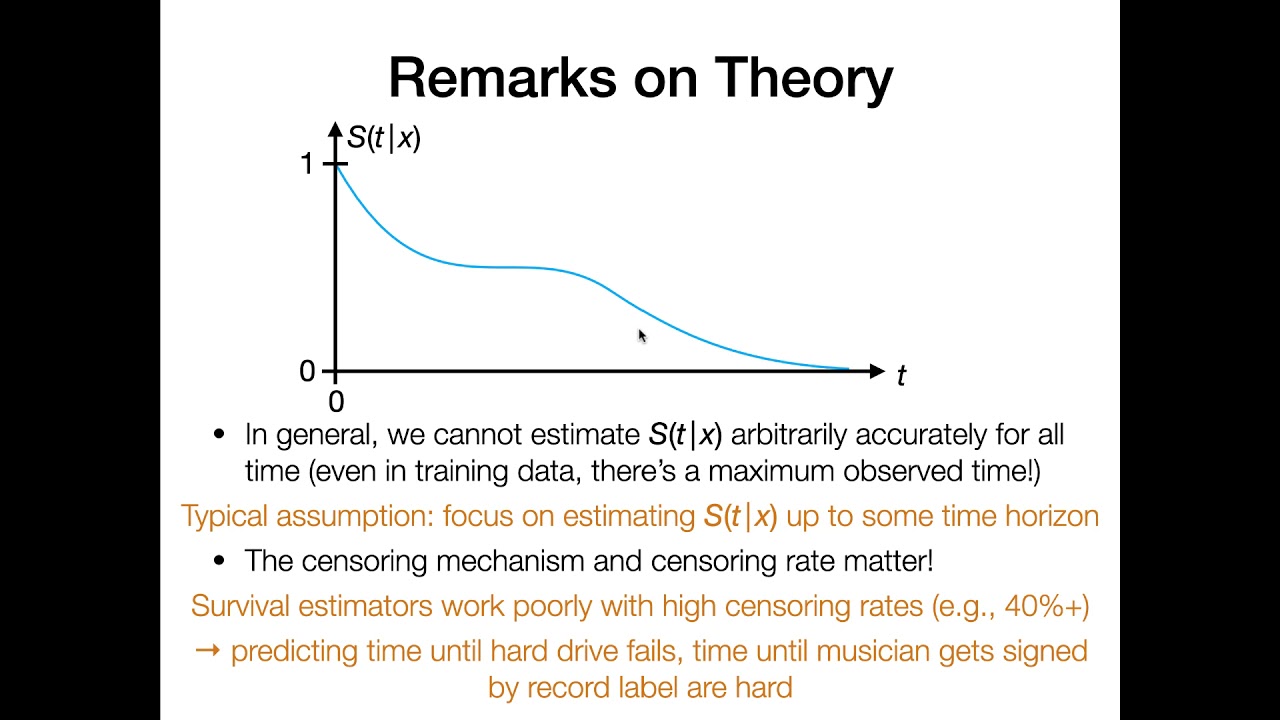 Remarks on Theory

$S(t|x)$

1

0

0

$t$

• In general, we cannot estimate $S(t|x)$ arbitrarily accurately for all time (even in training data, there's a maximum observed time!)

Typical assumption: focus on estimating $S(t|x)$ up to some time horizon

• The censoring mechanism and censoring rate matter!

Survival estimators work poorly with high censoring rates (e.g., 40%+)

→ predicting time until hard drive fails, time until musician gets signed by record label are hard